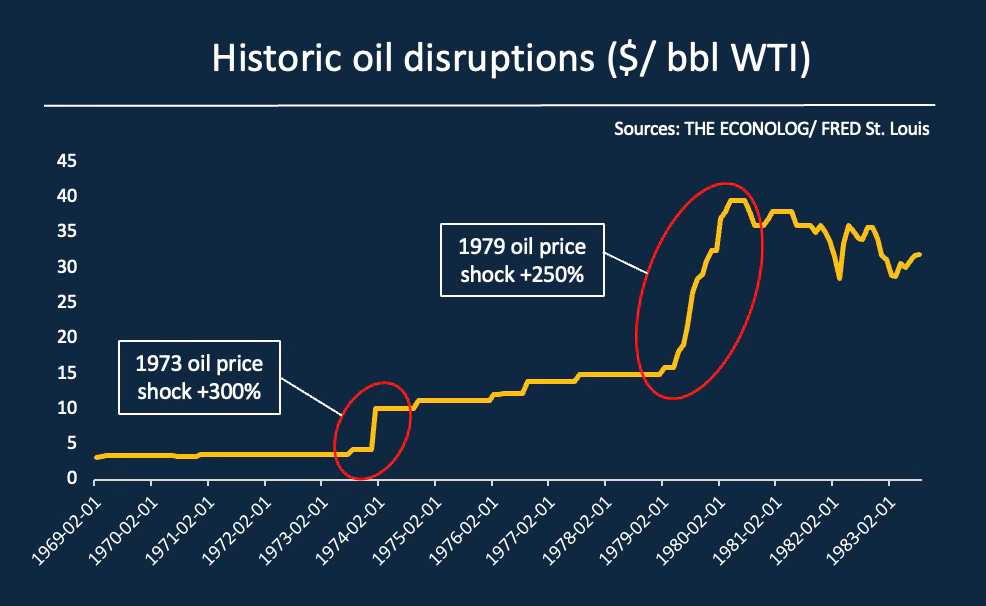 Historic oil disruptions ($/ bbl WTI)

Sources: THE ECONOLOG/ FRED St. Louis

45
40
35
30
25
20
15
10
5
0

1979 oil price shock +250%

1973 oil price shock +300%

1969-02-01
1970-02-01
1971-02-01
1972-02-01
1973-02-01
1974-02-01
1975-02-01
1976-02-01
1977-02-01
1978-02-01
1979-02-01
1980-02-01
1981-02-01
1982-02-01
1983-02-01